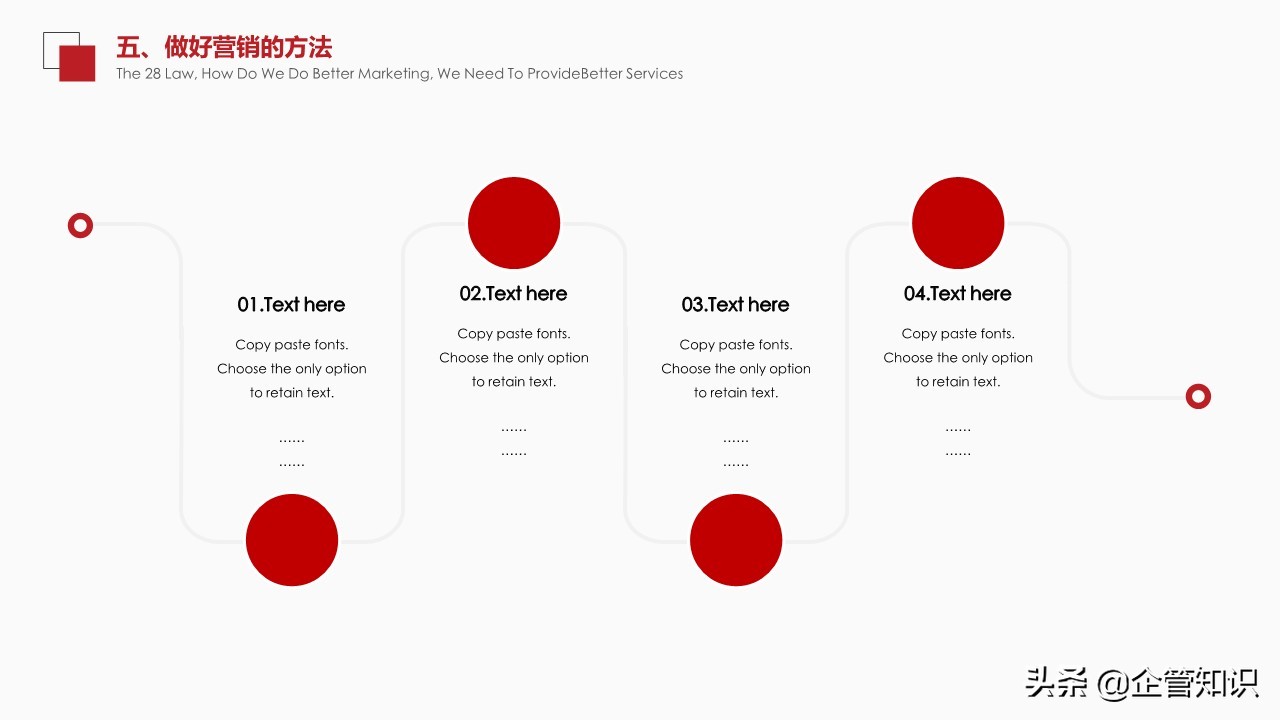 五、做好营销的方法
The 28 Law, How Do We Do Better Marketing, We Need To ProvideBetter Services

01.Text here
Copy paste fonts. Choose the only option to retain text.
......
......

02.Text here
Copy paste fonts. Choose the only option to retain text.
......
......

03.Text here
Copy paste fonts. Choose the only option to retain text.
......
......

04.Text here
Copy paste fonts. Choose the only option to retain text.
......
......

头条 @企管知识